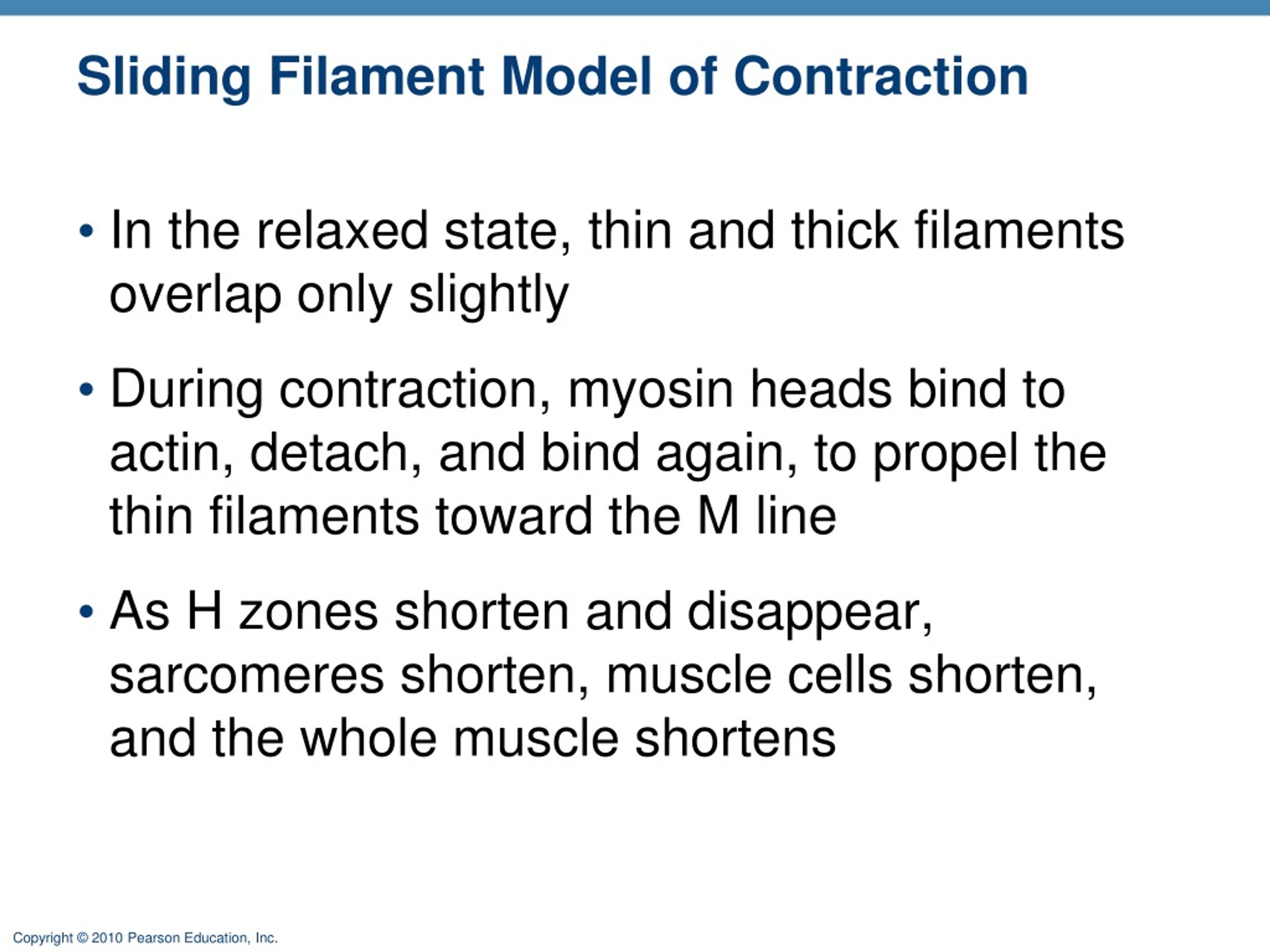 Sliding Filament Model of Contraction

• In the relaxed state, thin and thick filaments overlap only slightly

• During contraction, myosin heads bind to actin, detach, and bind again, to propel the thin filaments toward the M line

• As H zones shorten and disappear, sarcomeres shorten, muscle cells shorten, and the whole muscle shortens

Copyright © 2010 Pearson Education, Inc.